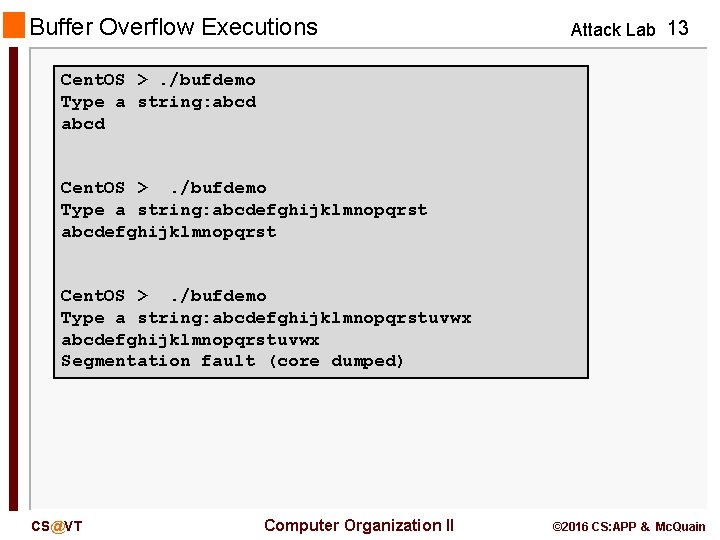 Buffer Overflow Executions

Attack Lab 13

CentOS > ./bufdemo
Type a string:abcd
abcd

CentOS > ./bufdemo
Type a string:abcdefghijklmnopqrst
abcdefghijklmnopqrst

CentOS > ./bufdemo
Type a string:abcdefghijklmnopqrstuvwx
abcdefghijklmnopqrstuvwx
Segmentation fault (core dumped)

CS@VT

Computer Organization II

©2016 CS:APP & McQuain